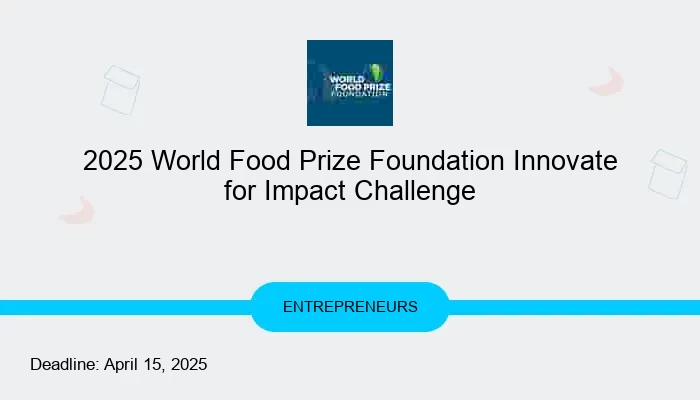 WORLD FOOD PRIZE FOUNDATION

2025 World Food Prize Foundation Innovate for Impact Challenge

ENTREPRENEURS

Deadline: April 15, 2025